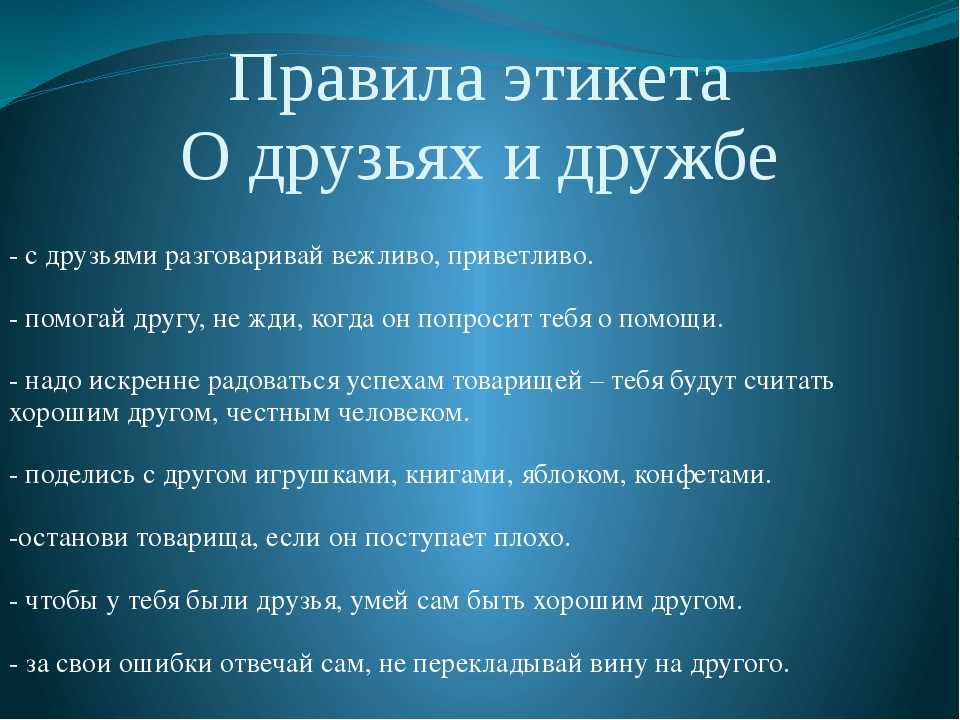 Правила этикета
О друзьях и дружбе

- с друзьями разговаривай вежливо, приветливо.

- помогай другу, не жди, когда он попросит тебя о помощи.

- надо искренне радоваться успехам товарищей – тебя будут считать хорошим другом, честным человеком.

- поделись с другом игрушками, книгами, яблоком, конфетами.

-останови товарища, если он поступает плохо.

- чтобы у тебя были друзья, умей сам быть хорошим другом.

- за свои ошибки отвечай сам, не перекладывай вину на другого.